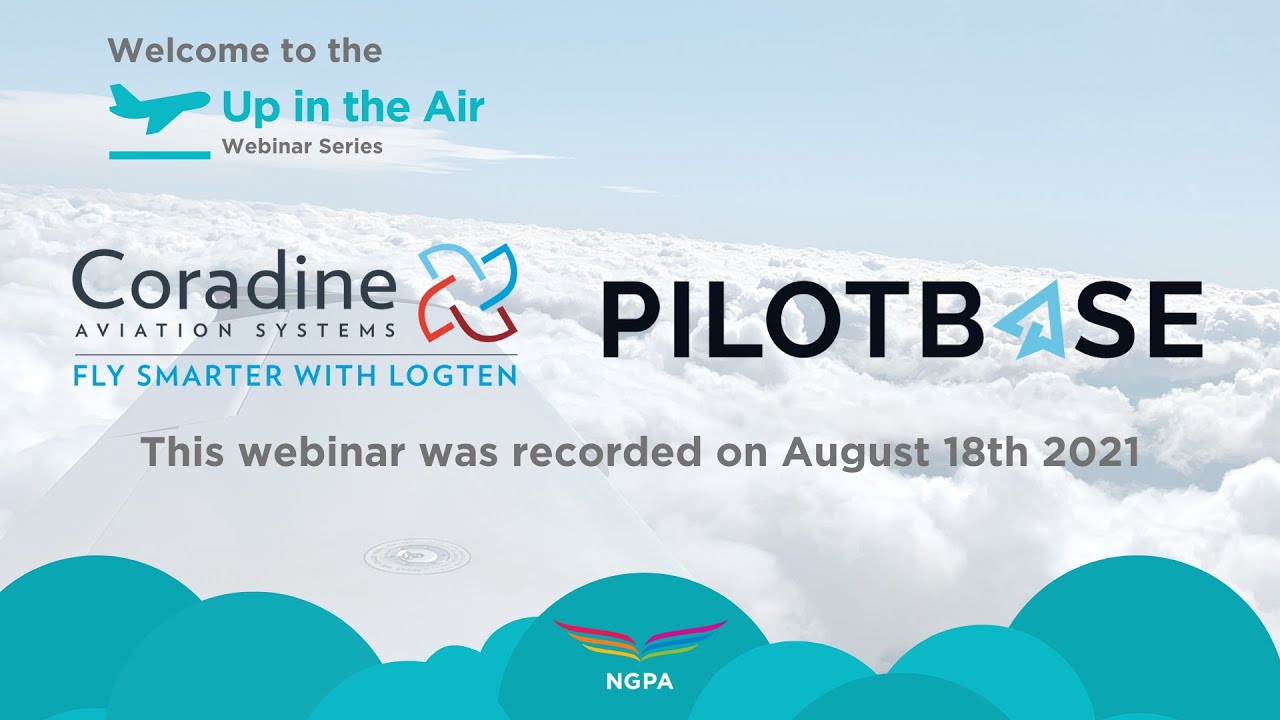 Welcome to the

Up in the Air
Webinar Series

Coradine
AVIATION SYSTEMS
FLY SMARTER WITH LOGTEN

PILOTBASE

This webinar was recorded on August 18th 2021

NGPA